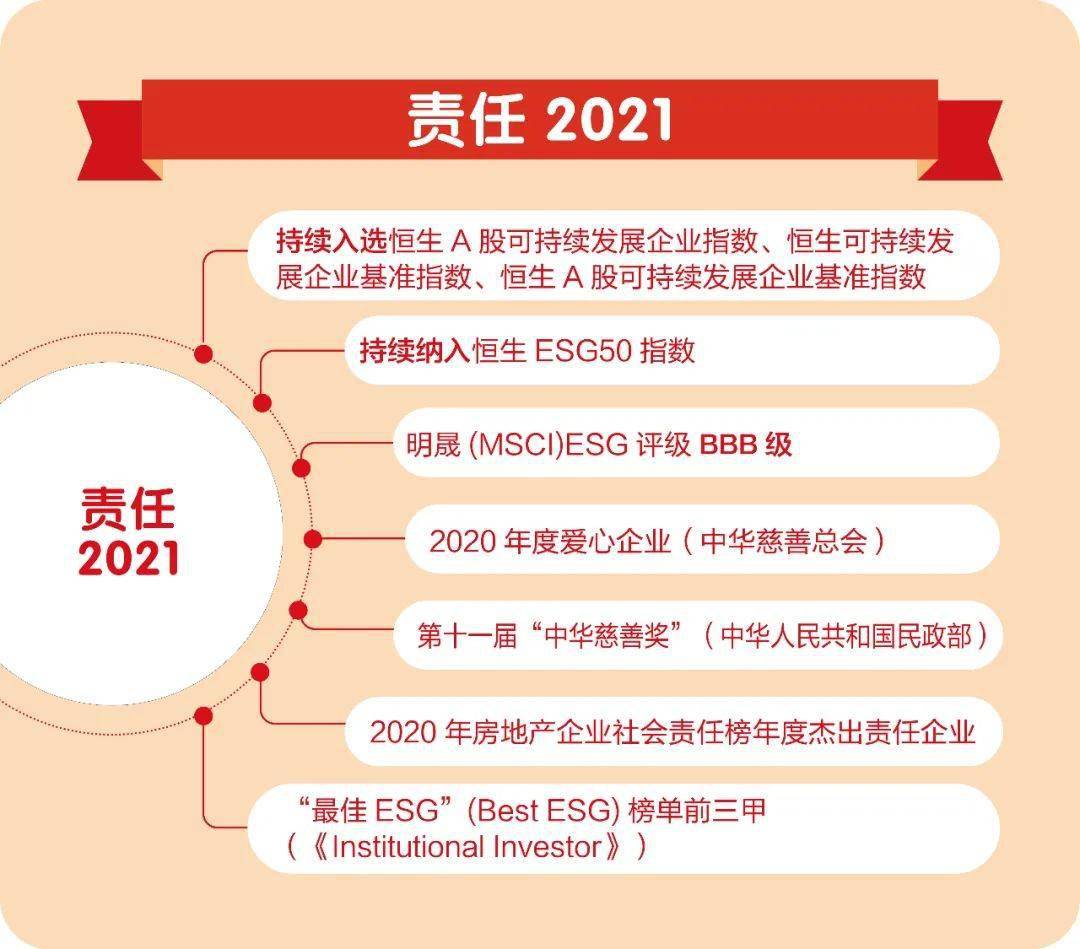 责任 2021

责任
2021

持续入选恒生 A 股可持续发展企业指数、恒生可持续发展企业基准指数、恒生 A 股可持续发展企业基准指数

持续纳入恒生 ESG50 指数

明晟 (MSCI)ESG 评级 BBB 级

2020 年度爱心企业（中华慈善总会）

第十一届“中华慈善奖”（中华人民共和国民政部）

2020 年房地产企业社会责任榜年度杰出责任企业

“最佳 ESG”(Best ESG) 榜单前三甲（《Institutional Investor》）